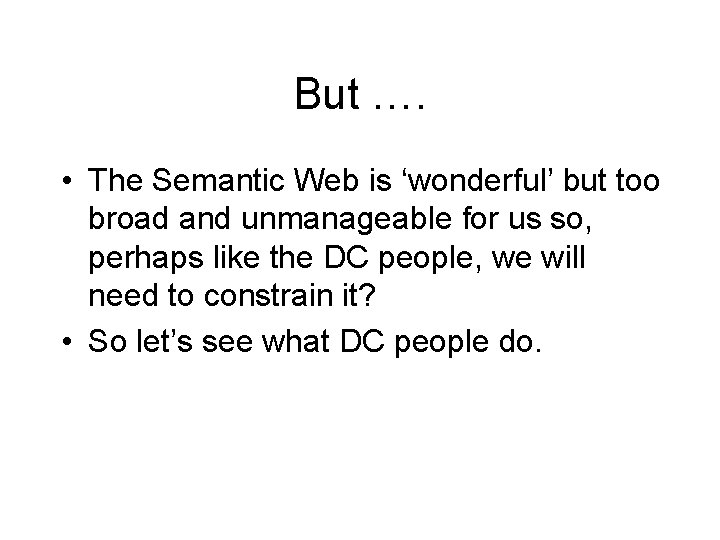 But ….

• The Semantic Web is ‘wonderful’ but too broad and unmanageable for us so, perhaps like the DC people, we will need to constrain it?
• So let’s see what DC people do.